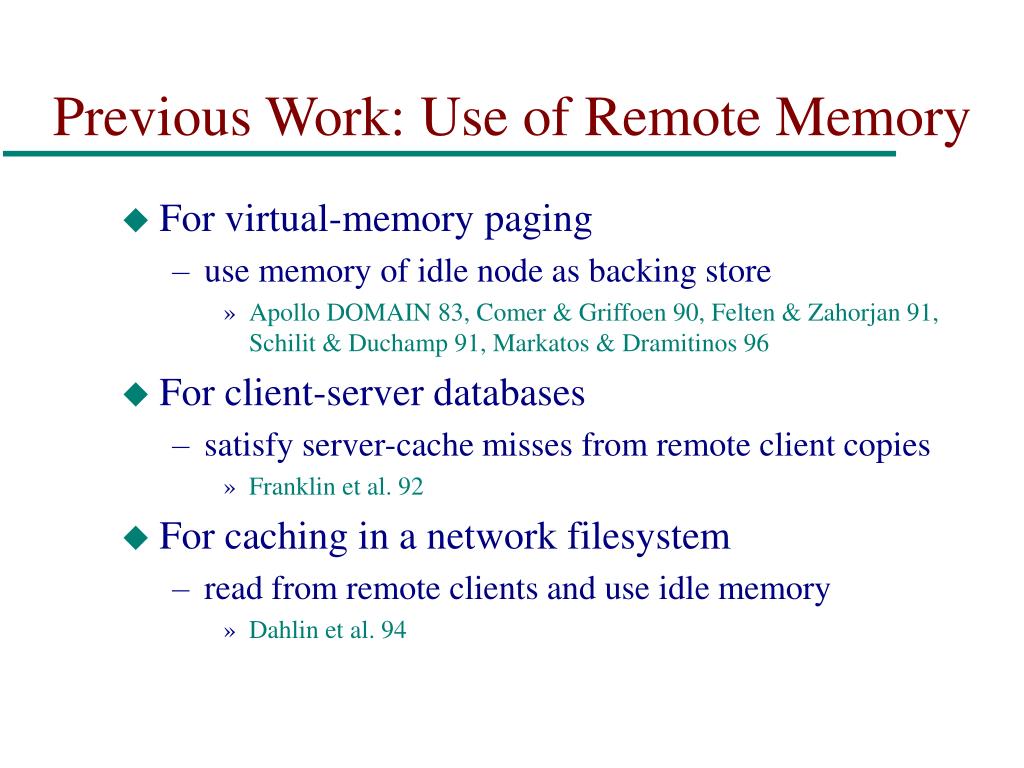 Previous Work: Use of Remote Memory

◆ For virtual-memory paging
– use memory of idle node as backing store
» Apollo DOMAIN 83, Comer & Griffoen 90, Felten & Zahorjan 91, Schilit & Duchamp 91, Markatos & Dramitinos 96

◆ For client-server databases
– satisfy server-cache misses from remote client copies
» Franklin et al. 92

◆ For caching in a network filesystem
– read from remote clients and use idle memory
» Dahlin et al. 94